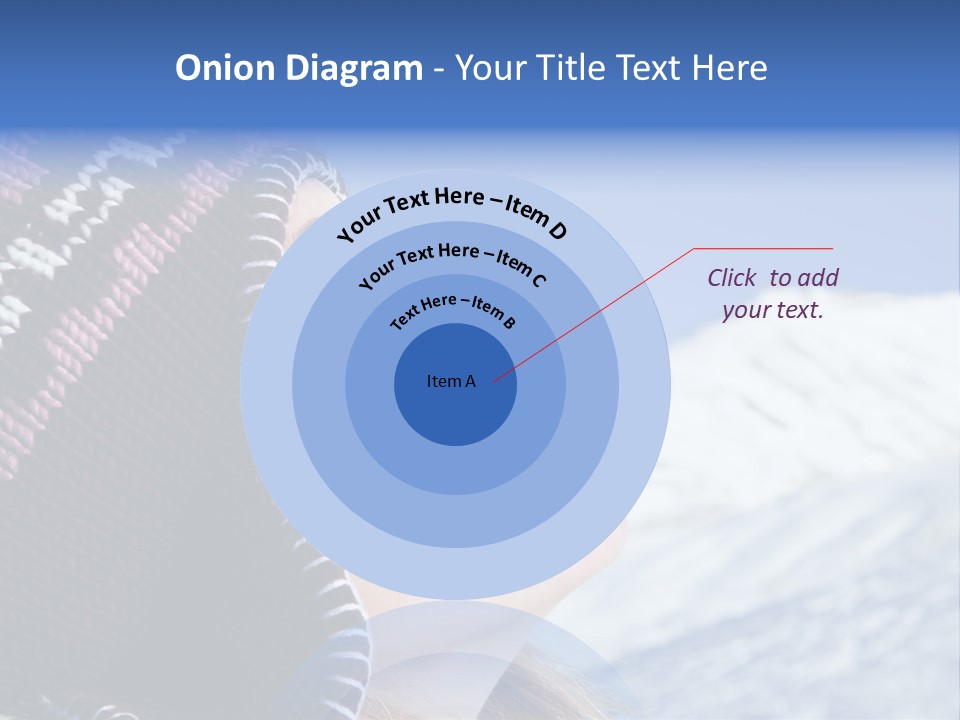 Onion Diagram - Your Title Text Here

Your Text Here – Item D

Your Text Here – Item C

Text Here – Item B

Item A

Click to add your text.